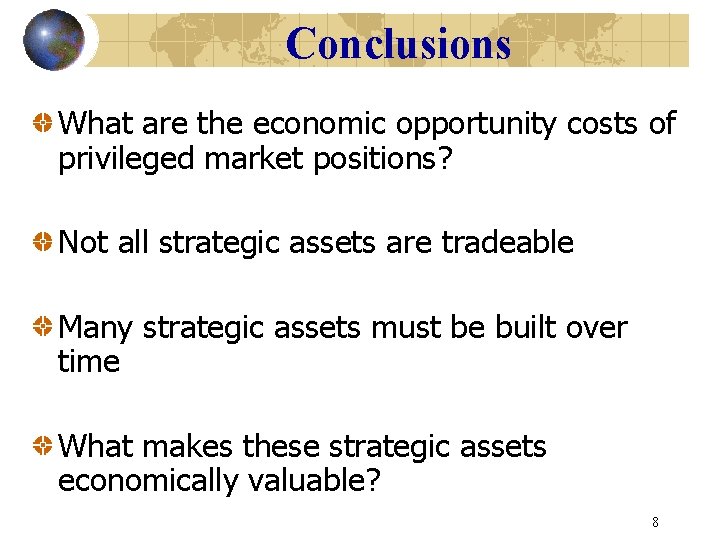 Conclusions

What are the economic opportunity costs of privileged market positions?

Not all strategic assets are tradeable

Many strategic assets must be built over time

What makes these strategic assets economically valuable?

8